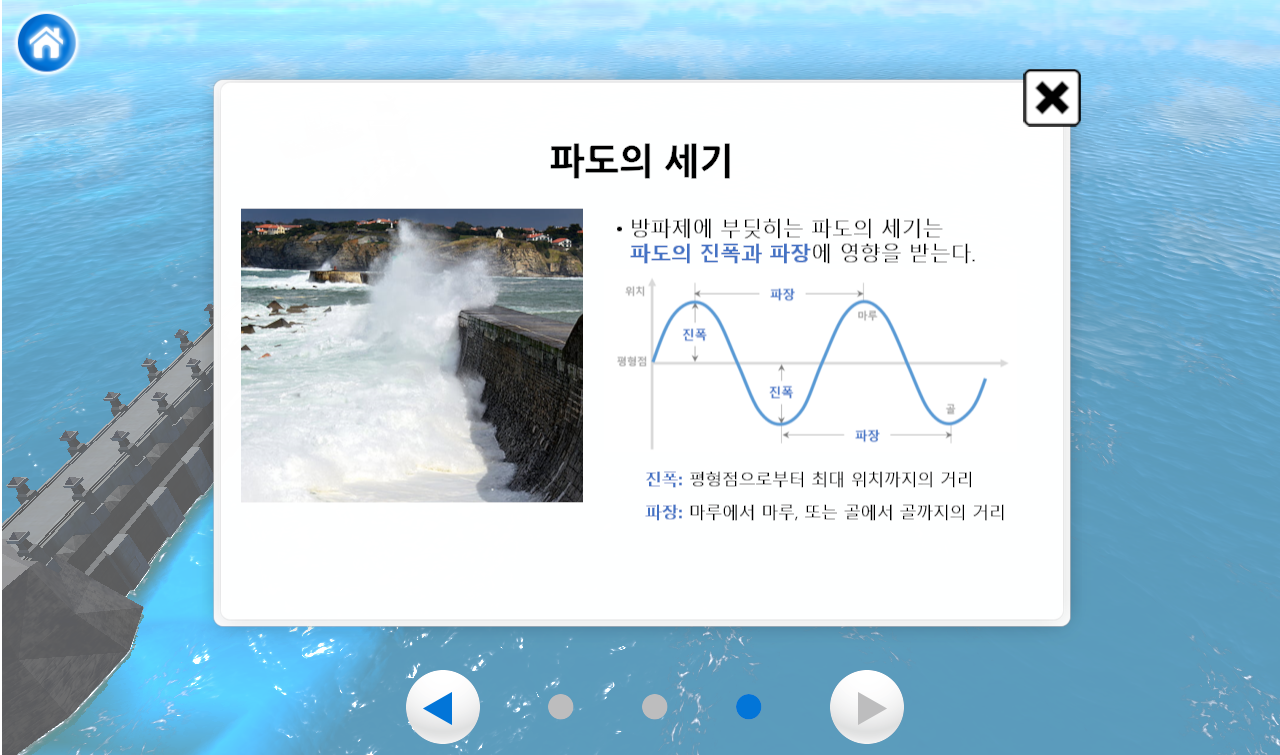 파도의 세기

• 방파제에 부딪히는 파도의 세기는 파도의 진폭과 파장에 영향을 받는다.

위치
파장
마루
진폭
평형점
진폭
골
파장

진폭: 평형점으로부터 최대 위치까지의 거리

파장: 마루에서 마루, 또는 골에서 골까지의 거리